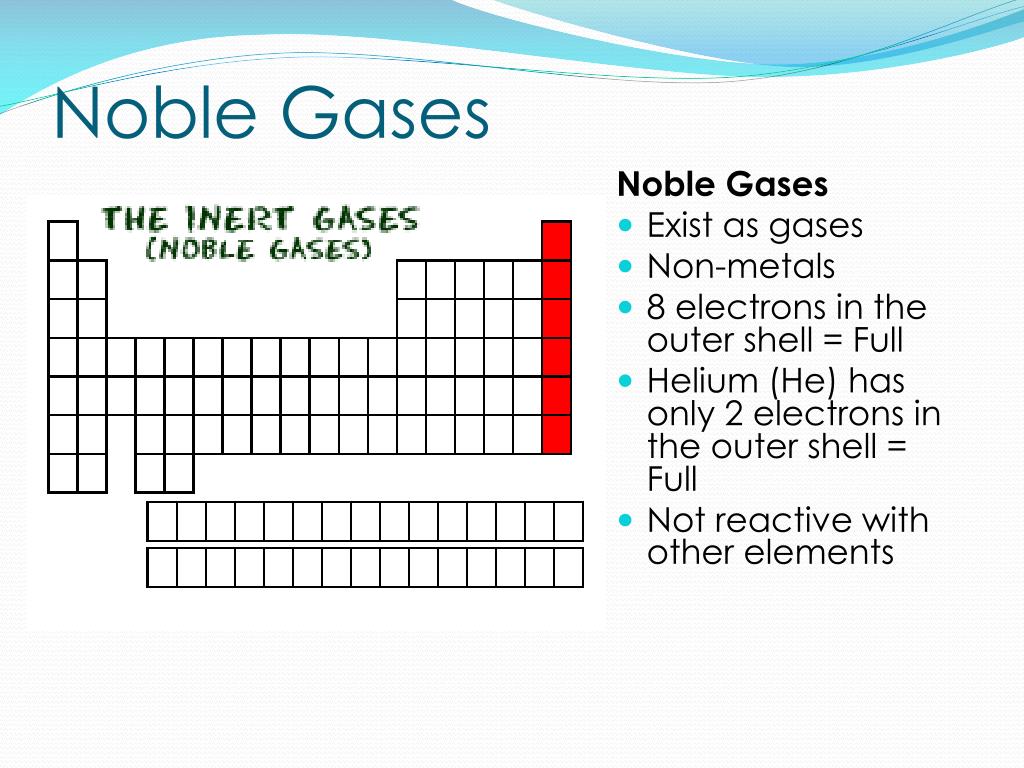 Noble Gases

THE INERT GASES
(NOBLE GASES)

Noble Gases
- Exist as gases
- Non-metals
- 8 electrons in the outer shell = Full
- Helium (He) has only 2 electrons in the outer shell = Full
- Not reactive with other elements